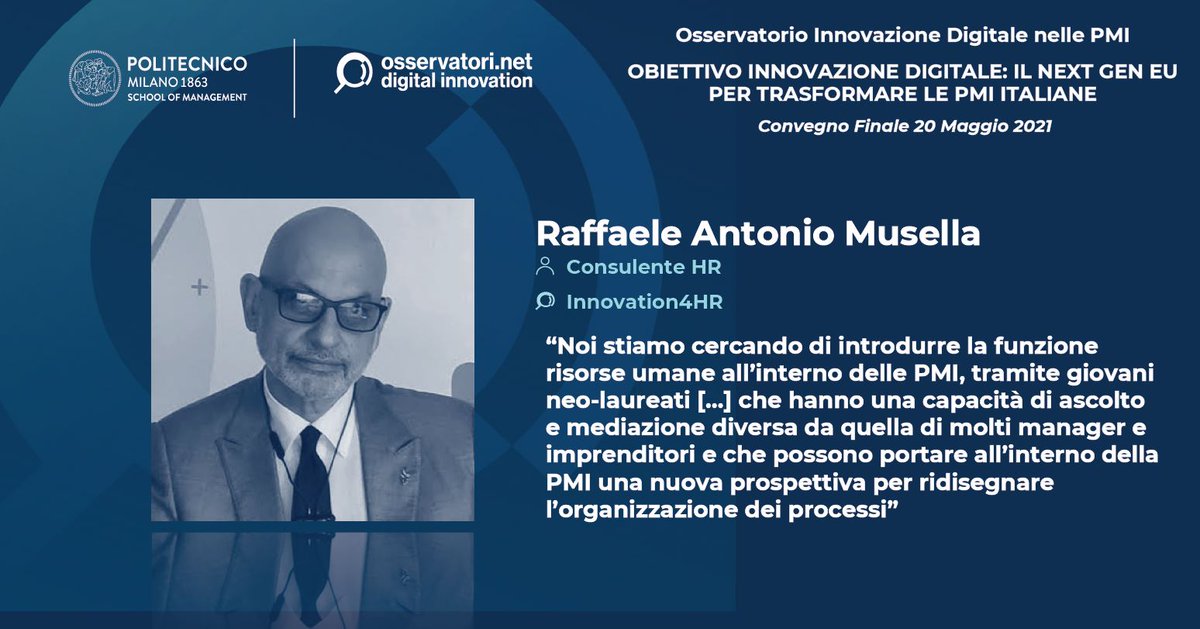 POLITECNICO MILANO 1863 SCHOOL OF MANAGEMENT

osservatori.net digital innovation

Osservatorio Innovazione Digitale nelle PMI

OBIETTIVO INNOVAZIONE DIGITALE: IL NEXT GEN EU PER TRASFORMARE LE PMI ITALIANE

Convegno Finale 20 Maggio 2021

Raffaele Antonio Musella

Consulente HR

Innovation4HR

“Noi stiamo cercando di introdurre la funzione risorse umane all’interno delle PMI, tramite giovani neo-laureati [...] che hanno una capacità di ascolto e mediazione diversa da quella di molti manager e imprenditori e che possono portare all’interno della PMI una nuova prospettiva per ridisegnare l’organizzazione dei processi”